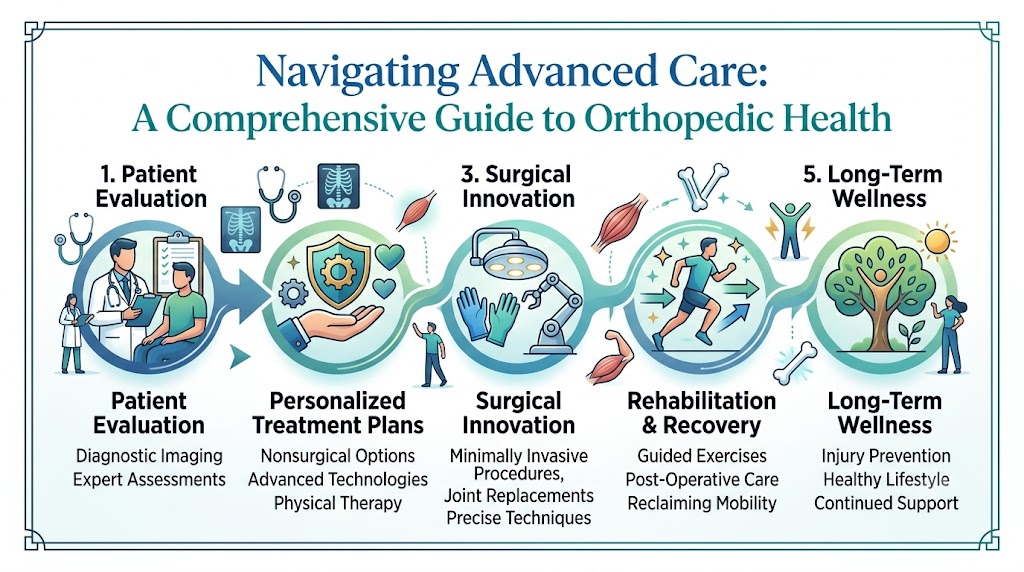 Navigating Advanced Care:
A Comprehensive Guide to Orthopedic Health

1. Patient Evaluation

3. Surgical Innovation

5. Long-Term Wellness

Patient Evaluation
Diagnostic Imaging
Expert Assessments

Personalized Treatment Plans
Nonsurgical Options
Advanced Technologies
Physical Therapy

Surgical Innovation
Minimally Invasive Procedures,
Joint Replacements
Precise Techniques

Rehabilitation & Recovery
Guided Exercises
Post-Operative Care
Reclaiming Mobility

Long-Term Wellness
Injury Prevention
Healthy Lifestyle
Continued Support